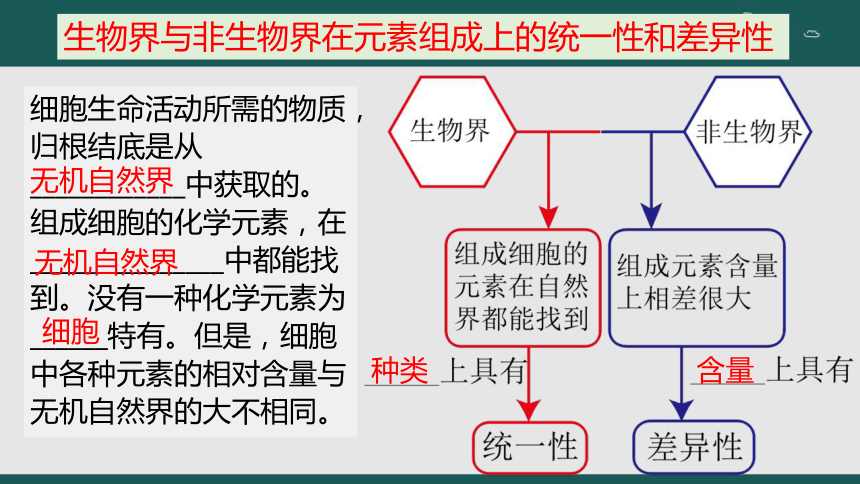 生物界与非生物界在元素组成上的统一性和差异性

细胞生命活动所需的物质，归根结底是从无机自然界中获取的。组成细胞的化学元素，在无机自然界中都能找到。没有一种化学元素为细胞特有。但是，细胞中各种元素的相对含量与无机自然界的大不相同。

生物界

非生物界

组成细胞的元素在自然界都能找到

组成元素含量上相差很大

种类上具有

含量上具有

统一性

差异性